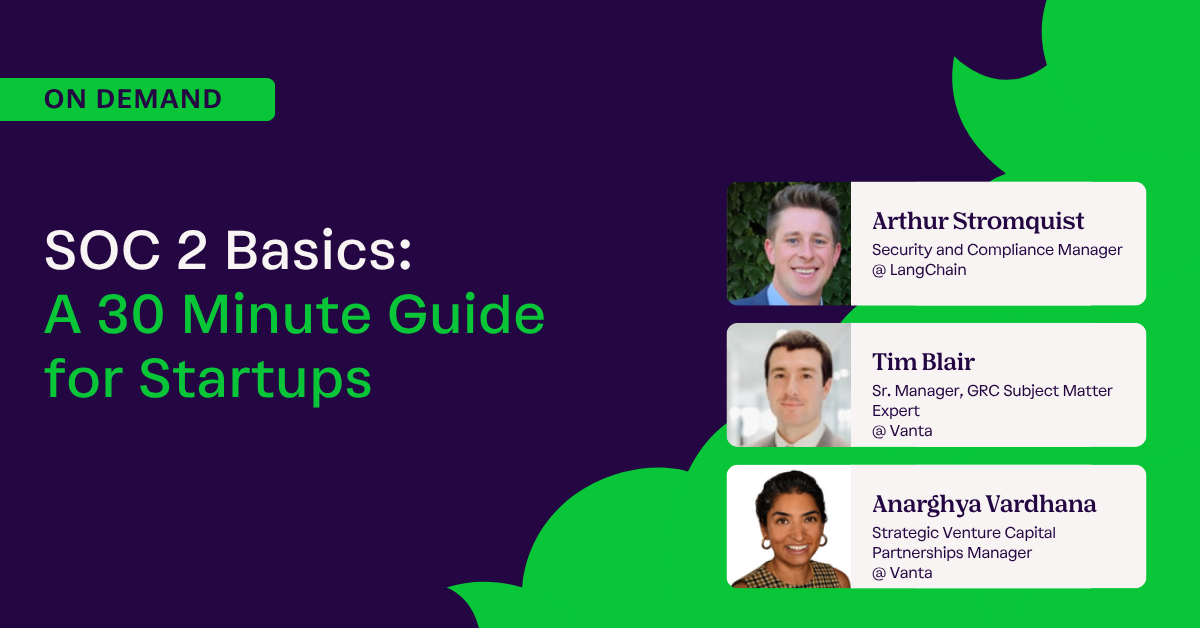 ON DEMAND

SOC 2 Basics:
A 30 Minute Guide for Startups

Arthur Stromquist
Security and Compliance Manager @ LangChain

Tim Blair
Sr. Manager, GRC Subject Matter Expert
@ Vanta

Anarghya Vardhana
Strategic Venture Capital Partnerships Manager
@ Vanta